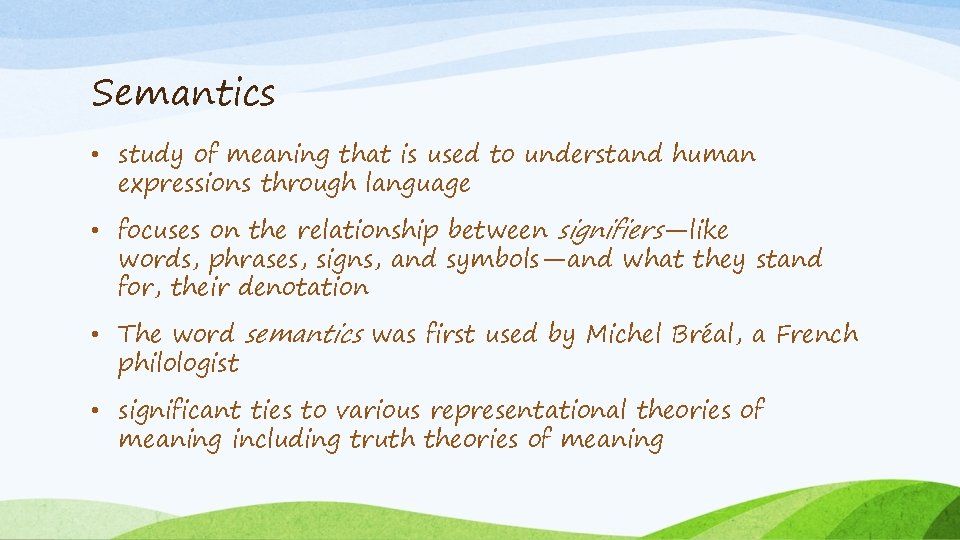 Semantics

• study of meaning that is used to understand human expressions through language

• focuses on the relationship between signifiers—like words, phrases, signs, and symbols—and what they stand for, their denotation

• The word semantics was first used by Michel Bréal, a French philologist

• significant ties to various representational theories of meaning including truth theories of meaning